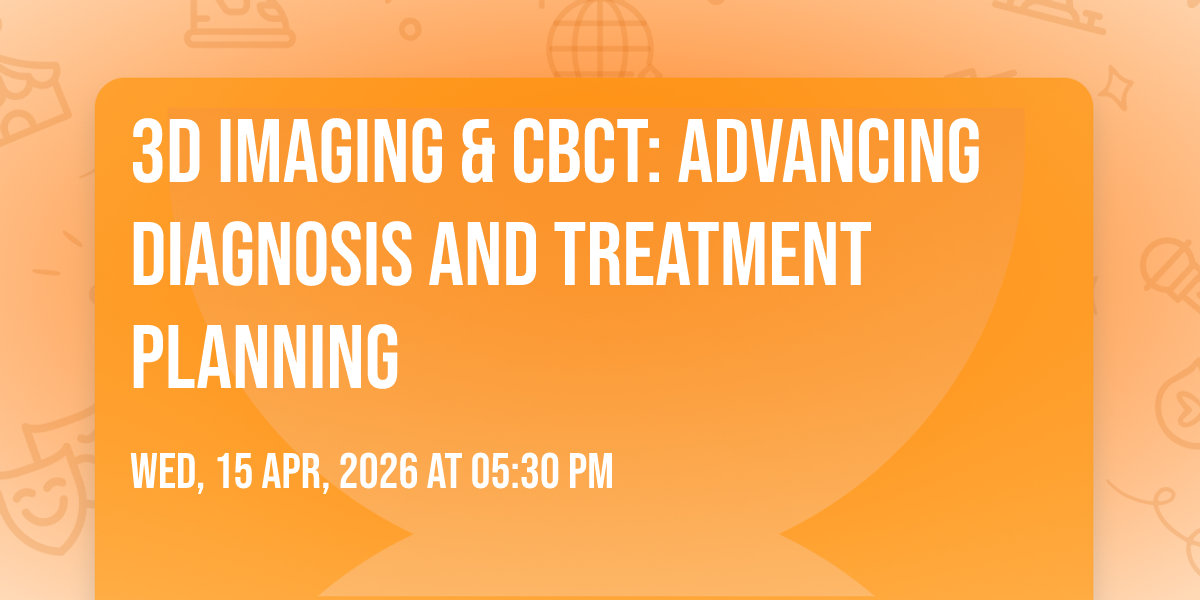 3D IMAGING & CBCT: ADVANCING DIAGNOSIS AND TREATMENT PLANNING

WED, 15 APR, 2026 AT 05:30 PM